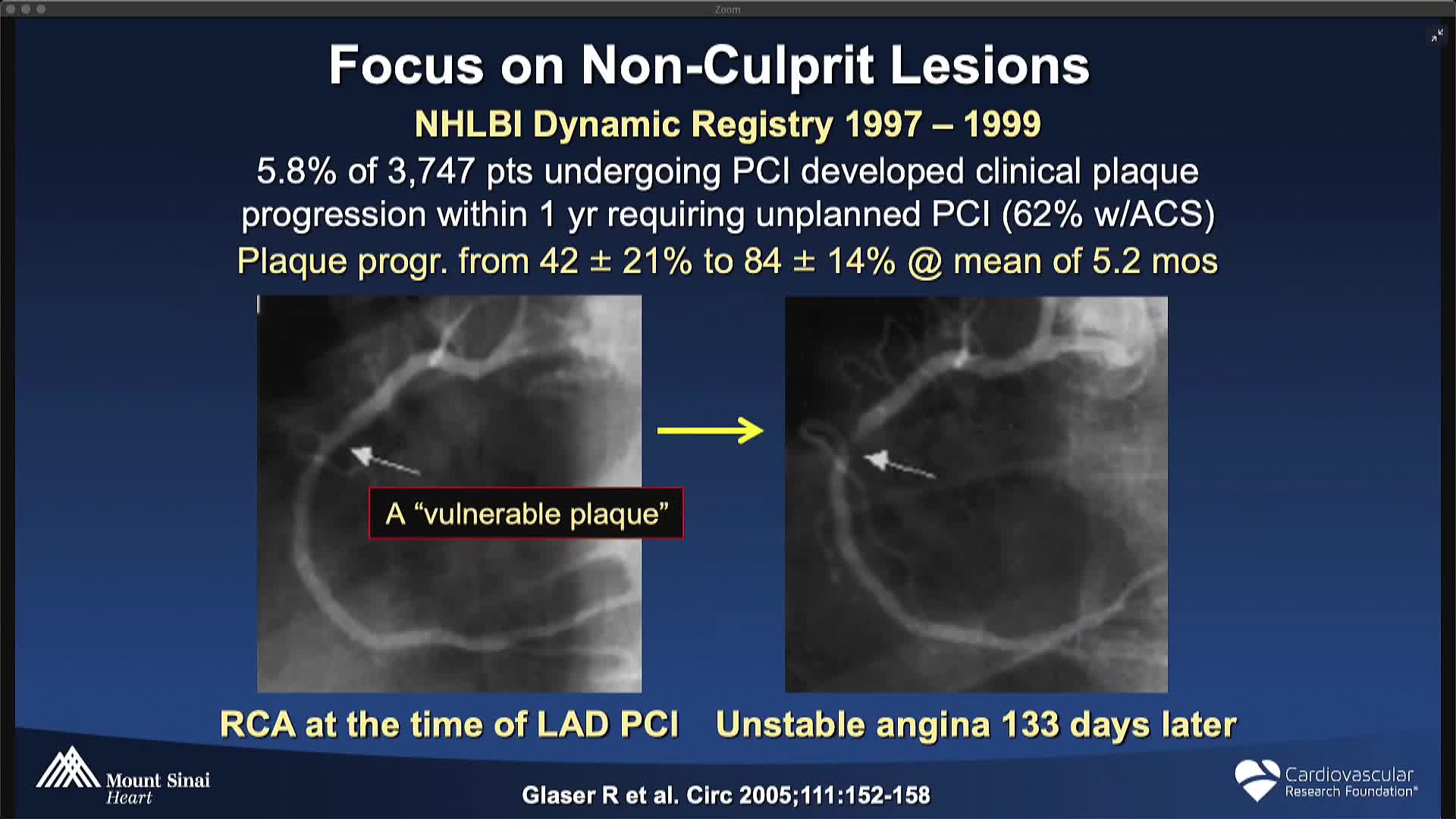 Zoom

Focus on Non-Culprit Lesions

NHLBI Dynamic Registry 1997 – 1999

5.8% of 3,747 pts undergoing PCI developed clinical plaque progression within 1 yr requiring unplanned PCI (62% w/ACS)

Plaque progr. from 42 ± 21% to 84 ± 14% @ mean of 5.2 mos

A "vulnerable plaque"

RCA at the time of LAD PCI

Unstable angina 133 days later

Mount Sinai Heart

Glaser R et al. Circ 2005;111:152-158

Cardiovascular Research Foundation®